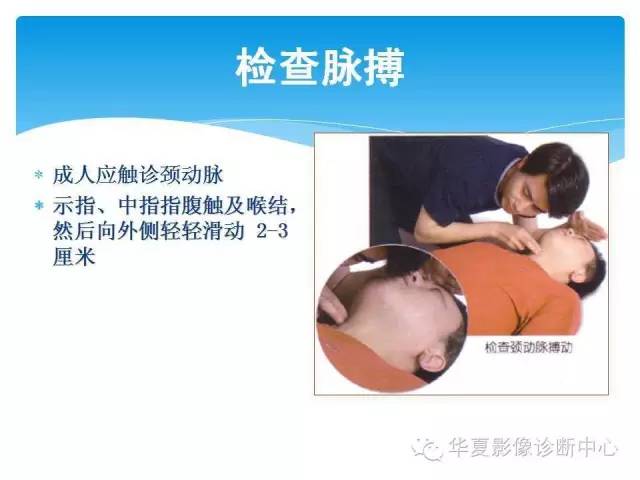 检查脉搏

* 成人应触诊颈动脉
* 示指、中指指腹触及喉结，然后向外侧轻轻滑动 2-3 厘米

检查颈动脉搏动

华夏影像诊断中心